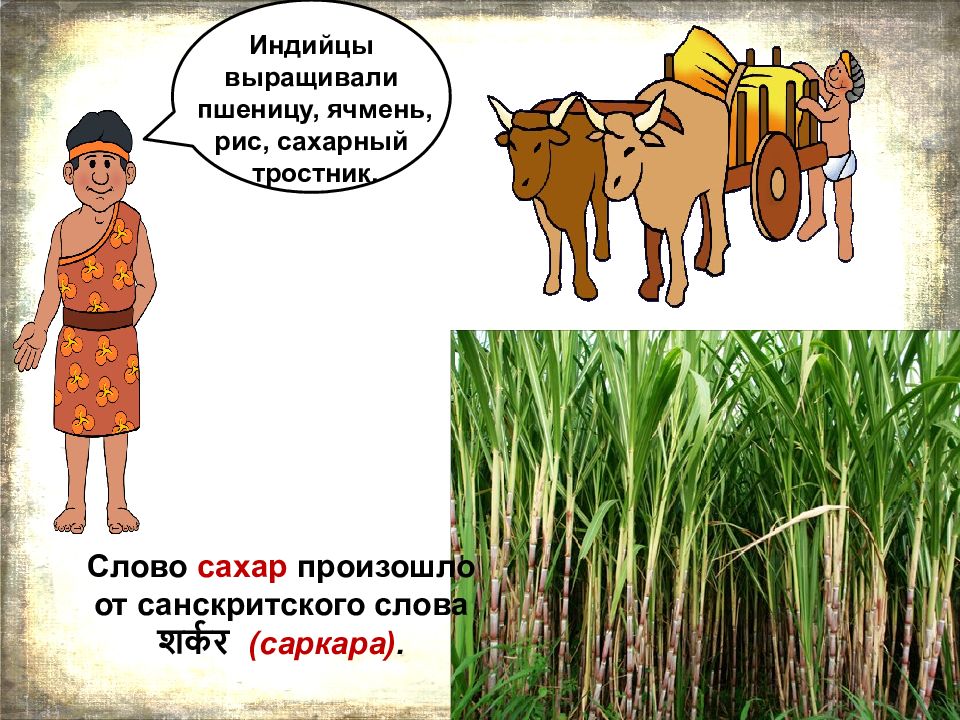 Индийцы выращивали пшеницу, ячмень, рис, сахарный тростник.

Слово сахар произошло от санскритского слова शर्कर (саркара).